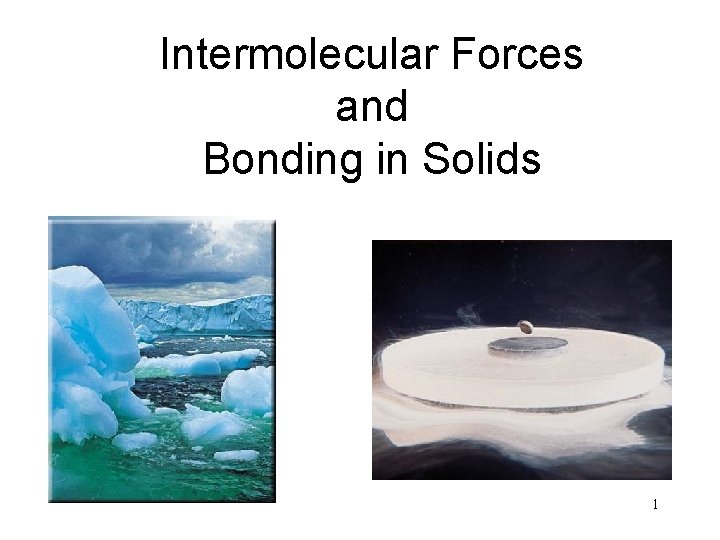 Intermolecular Forces
and
Bonding in Solids

1